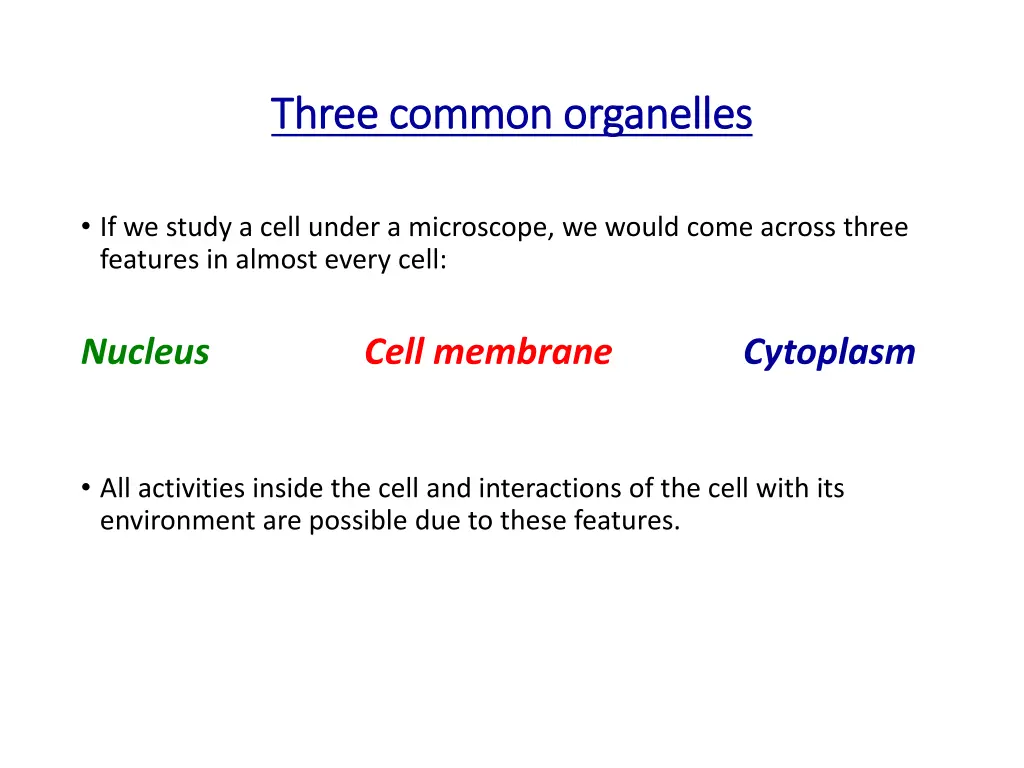 Three common organelles

• If we study a cell under a microscope, we would come across three features in almost every cell:

Nucleus

Cell membrane

Cytoplasm

• All activities inside the cell and interactions of the cell with its environment are possible due to these features.